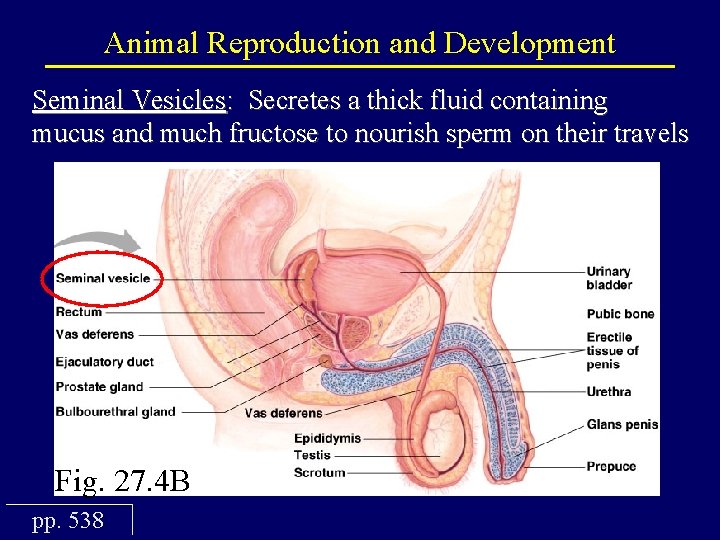 Animal Reproduction and Development

Seminal Vesicles: Secretes a thick fluid containing mucus and much fructose to nourish sperm on their travels

Seminal vesicle
Rectum
Vas deferens
Ejaculatory duct
Prostate gland
Bulbourethral gland
Vas deferens
Epididymis
Testis
Scrotum
Urinary bladder
Pubic bone
Erectile tissue of penis
Urethra
Glans penis
Prepuce

Fig. 27.4B

pp. 538